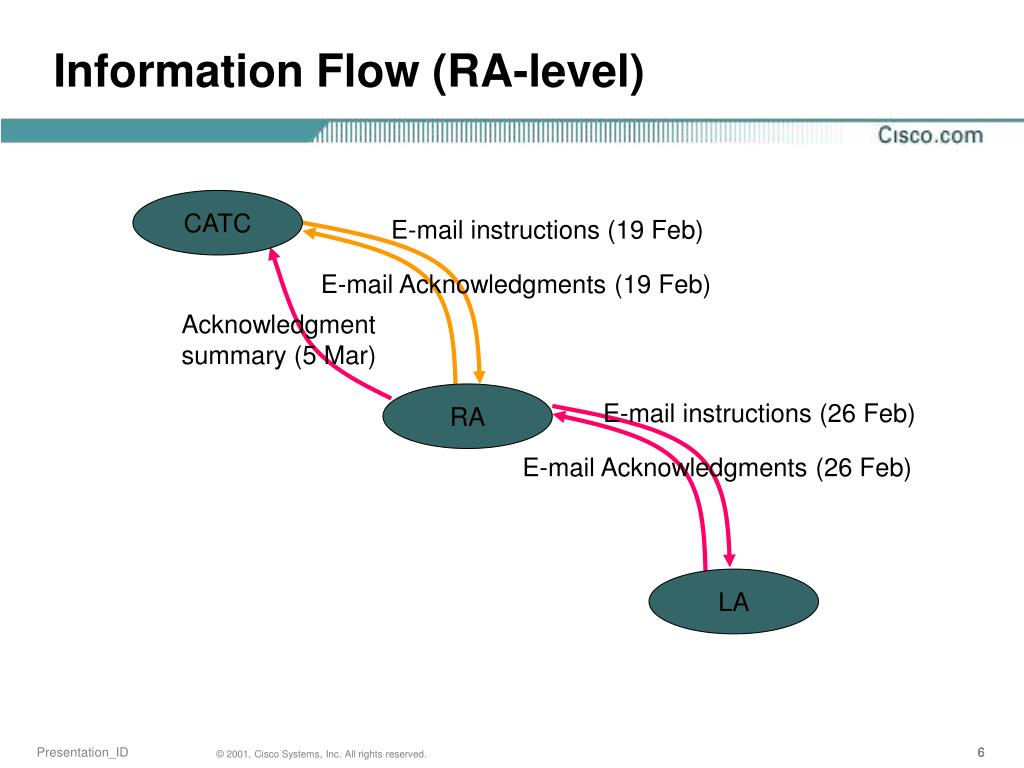 Information Flow (RA-level)

Cisco.com

CATC

E-mail instructions (19 Feb)

E-mail Acknowledgments (19 Feb)

Acknowledgment summary (5 Mar)

RA

E-mail instructions (26 Feb)

E-mail Acknowledgments (26 Feb)

LA

Presentation_ID

© 2001, Cisco Systems, Inc. All rights reserved.

6